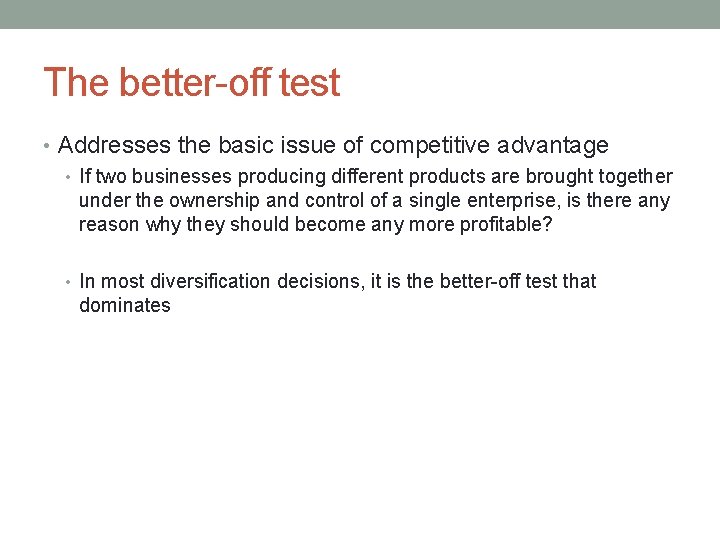 The better-off test

• Addresses the basic issue of competitive advantage

• If two businesses producing different products are brought together under the ownership and control of a single enterprise, is there any reason why they should become any more profitable?

• In most diversification decisions, it is the better-off test that dominates